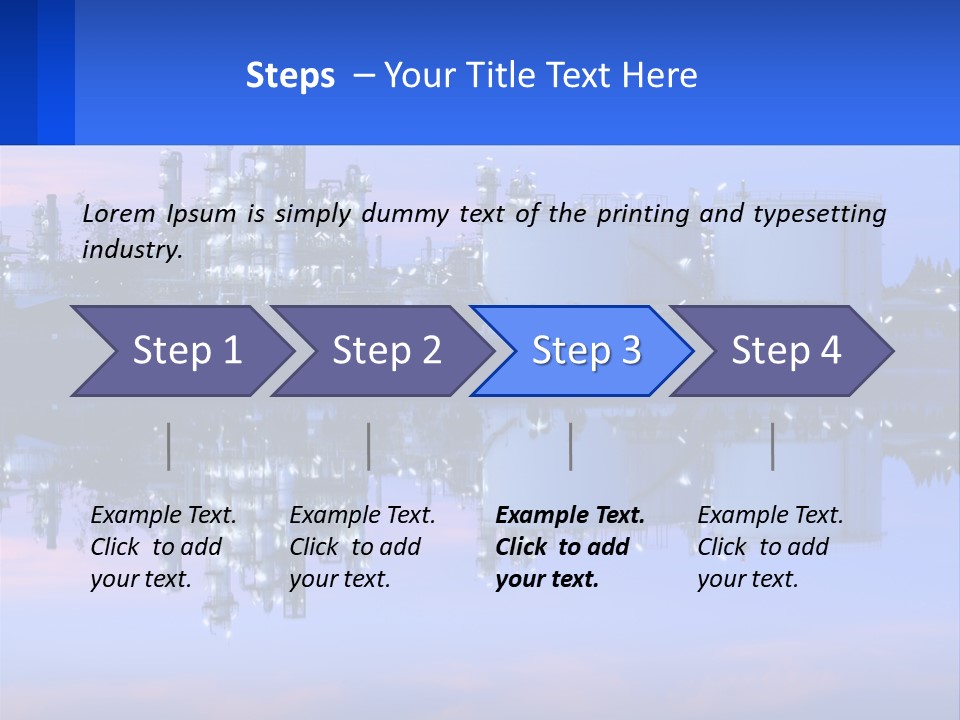 Steps – Your Title Text Here

Lorem Ipsum is simply dummy text of the printing and typesetting industry.

Step 1

Step 2

Step 3

Step 4

Example Text. Click to add your text.

Example Text. Click to add your text.

Example Text. Click to add your text.

Example Text. Click to add your text.